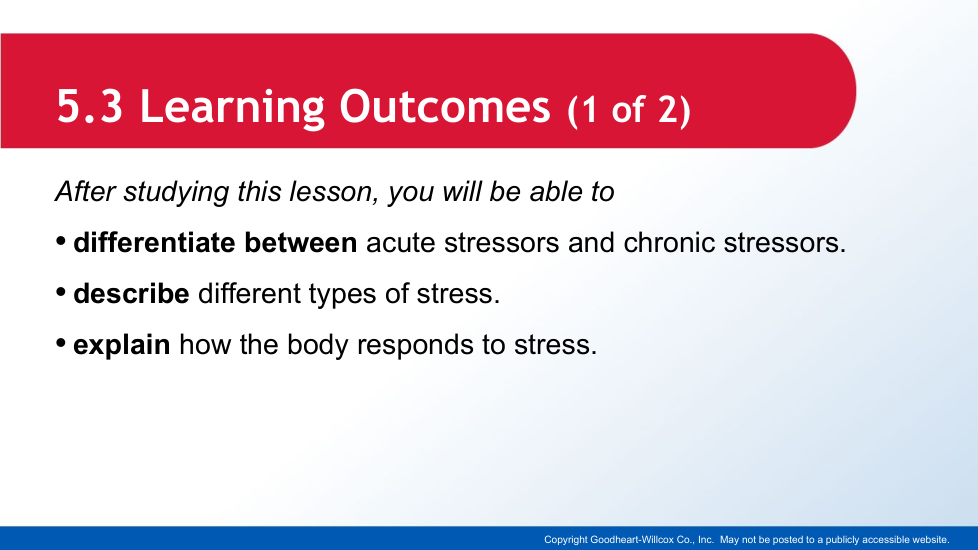 5.3 Learning Outcomes (1 of 2)

After studying this lesson, you will be able to

• differentiate between acute stressors and chronic stressors.

• describe different types of stress.

• explain how the body responds to stress.

Copyright Goodheart-Willcox Co., Inc. May not be posted to a publicly accessible website.